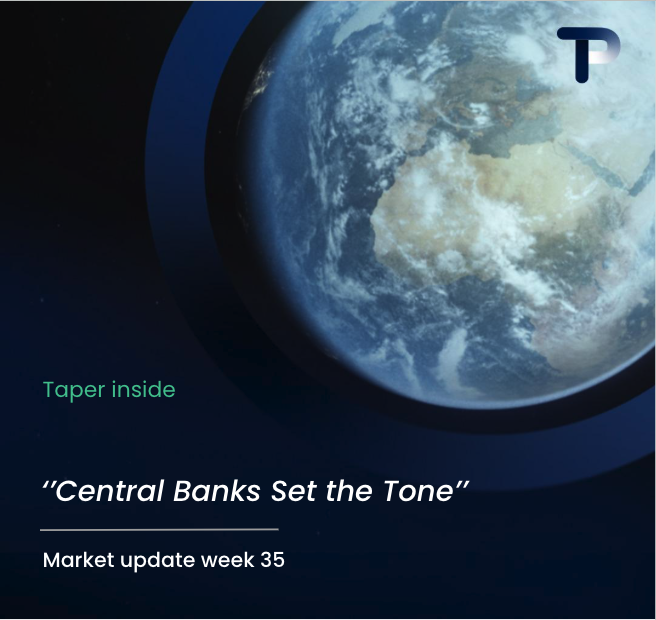 Taper inside

''Central Banks Set the Tone''

Market update week 35